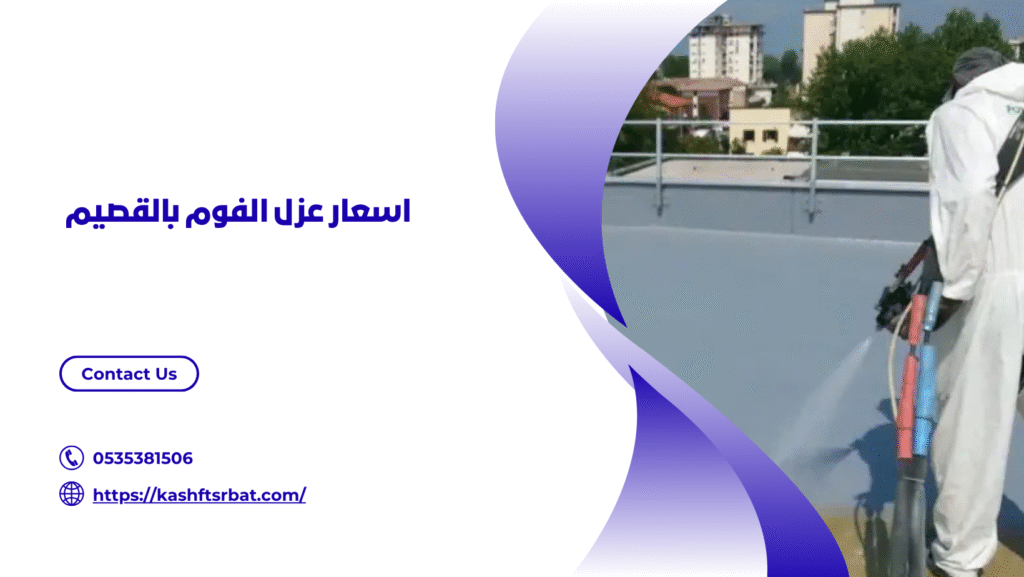 اسعار عزل الفوم بالقصيم

Contact Us

0535381506

https://kashftsrbat.com/